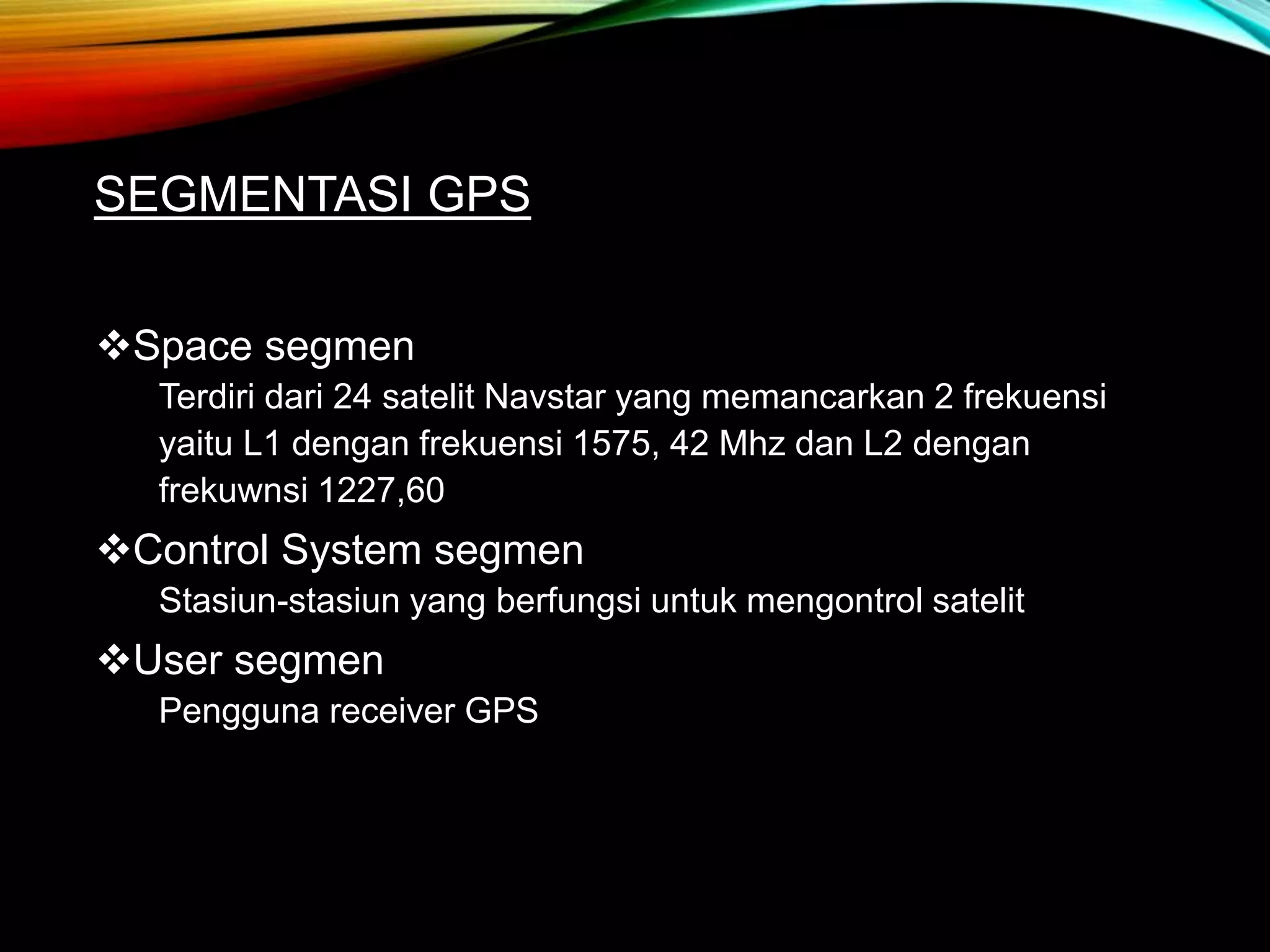 SEGMENTASI GPS

❖Space segmen
Terdiri dari 24 satelit Navstar yang memancarkan 2 frekuensi yaitu L1 dengan frekuensi 1575, 42 Mhz dan L2 dengan frekuwnsi 1227,60

❖Control System segmen
Stasiun-stasiun yang berfungsi untuk mengontrol satelit

❖User segmen
Pengguna receiver GPS